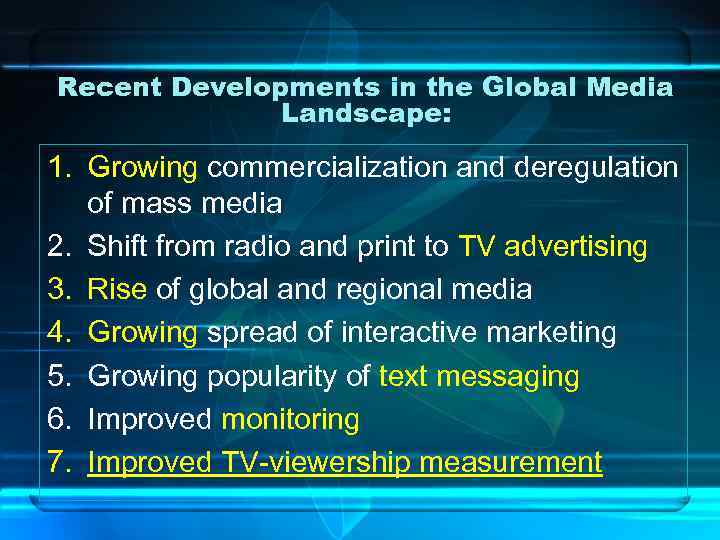 Recent Developments in the Global Media Landscape:

1. Growing commercialization and deregulation of mass media
2. Shift from radio and print to TV advertising
3. Rise of global and regional media
4. Growing spread of interactive marketing
5. Growing popularity of text messaging
6. Improved monitoring
7. Improved TV-viewership measurement